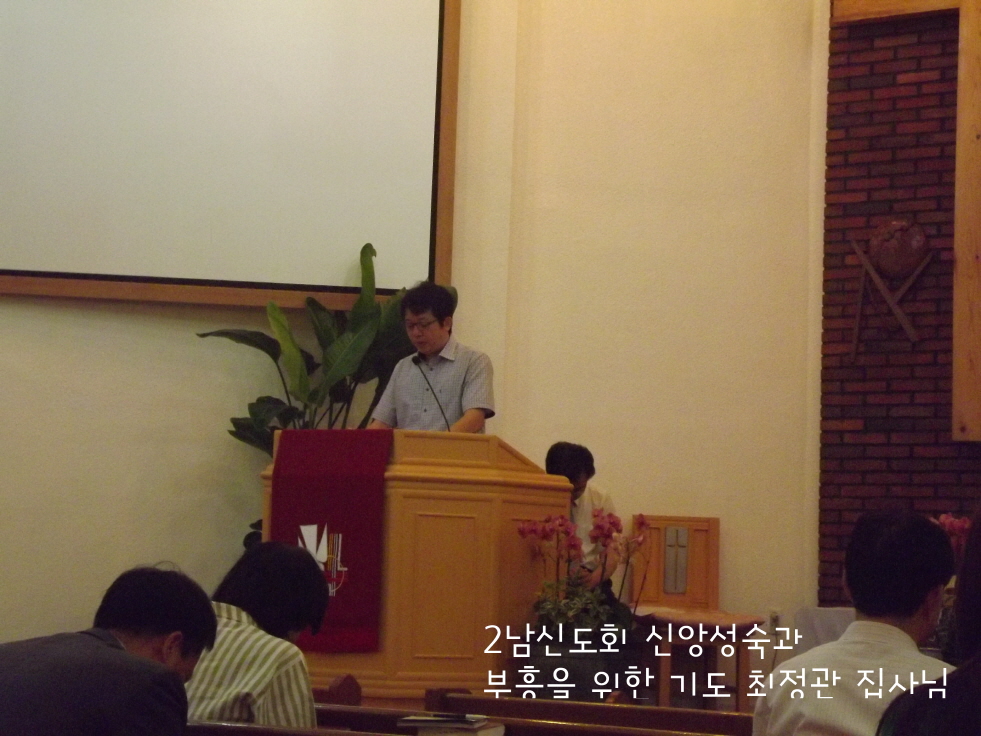 2남신도회 신앙성숙과
부흥을 위한 기도 최정관 집사님